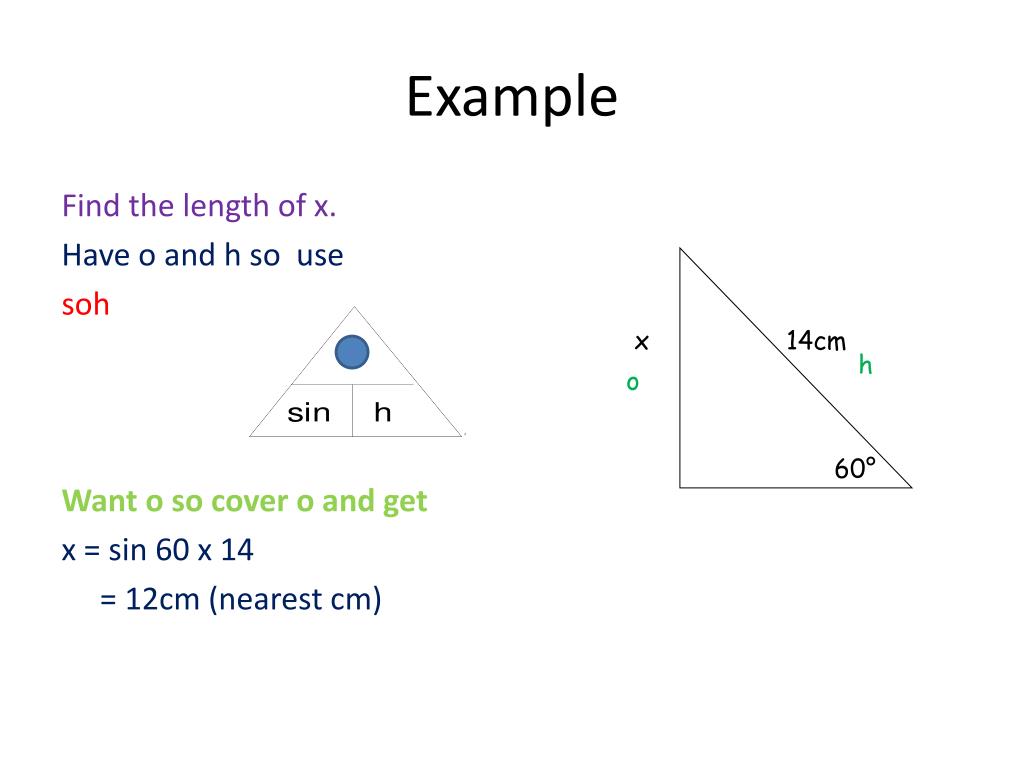 Example

Find the length of x.
Have o and h so use
soh

sin h

Want o so cover o and get
x = sin 60 x 14
= 12cm (nearest cm)

x
o
14cm
h
60°